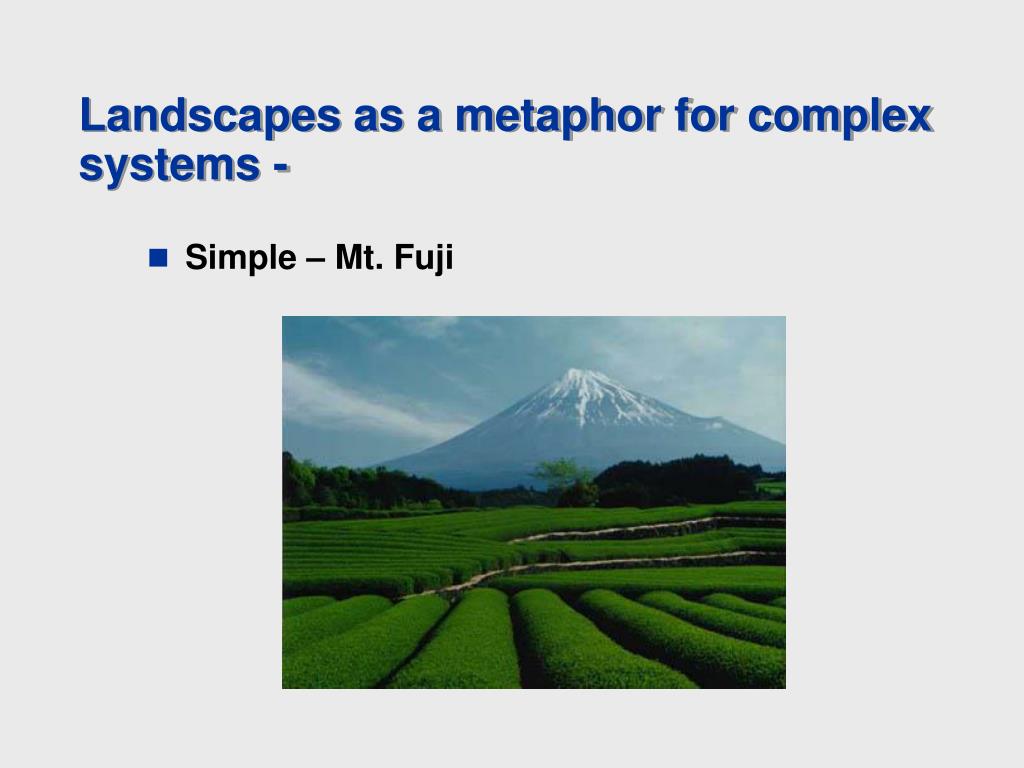 Landscapes as a metaphor for complex systems -

Simple – Mt. Fuji